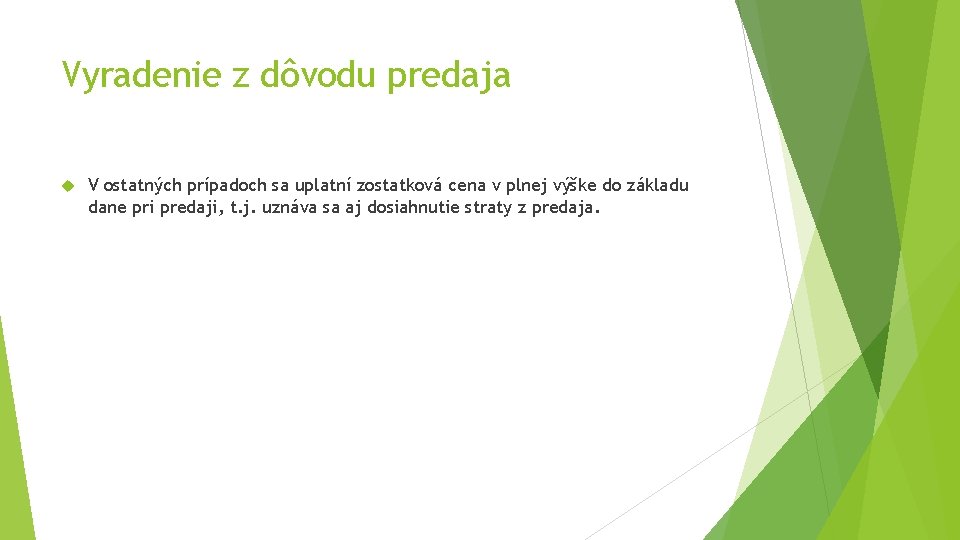 Vyradenie z dôvodu predaja

V ostatných prípadoch sa uplatní zostatková cena v plnej výške do základu dane pri predaji, t.j. uznáva sa aj dosiahnutie straty z predaja.